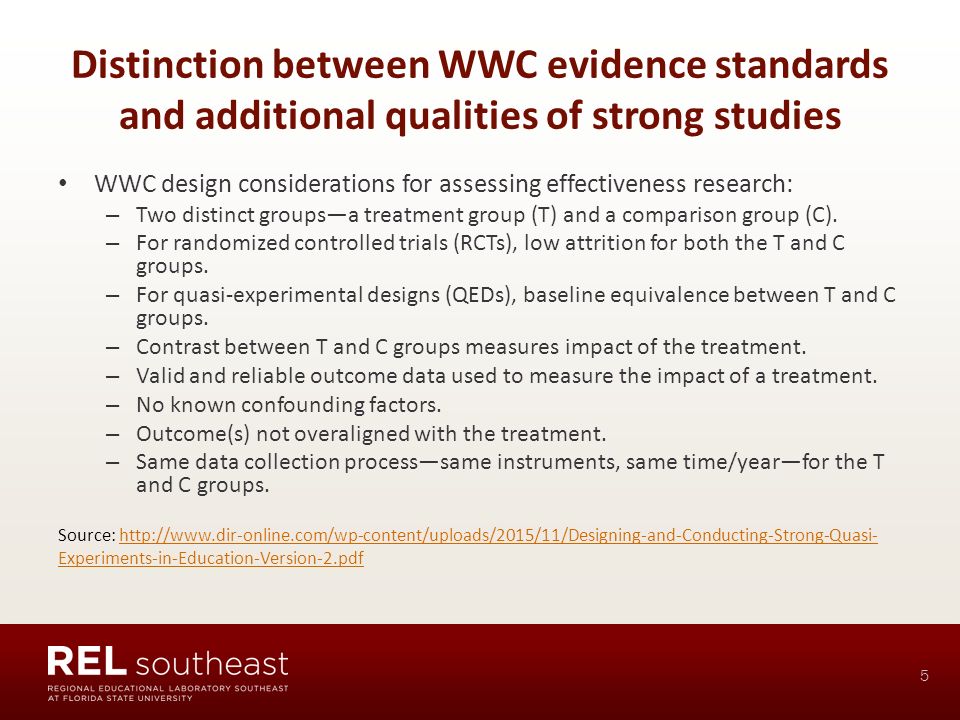 Distinction between WWC evidence standards and additional qualities of strong studies

• WWC design considerations for assessing effectiveness research:
– Two distinct groups—a treatment group (T) and a comparison group (C).
– For randomized controlled trials (RCTs), low attrition for both the T and C groups.
– For quasi-experimental designs (QEDs), baseline equivalence between T and C groups.
– Contrast between T and C groups measures impact of the treatment.
– Valid and reliable outcome data used to measure the impact of a treatment.
– No known confounding factors.
– Outcome(s) not overaligned with the treatment.
– Same data collection process—same instruments, same time/year—for the T and C groups.

Source: http://www.dir-online.com/wp-content/uploads/2015/11/Designing-and-Conducting-Strong-Quasi-Experiments-in-Education-Version-2.pdf

REL southeast
REGIONAL EDUCATIONAL LABORATORY SOUTHEAST AT FLORIDA STATE UNIVERSITY

5